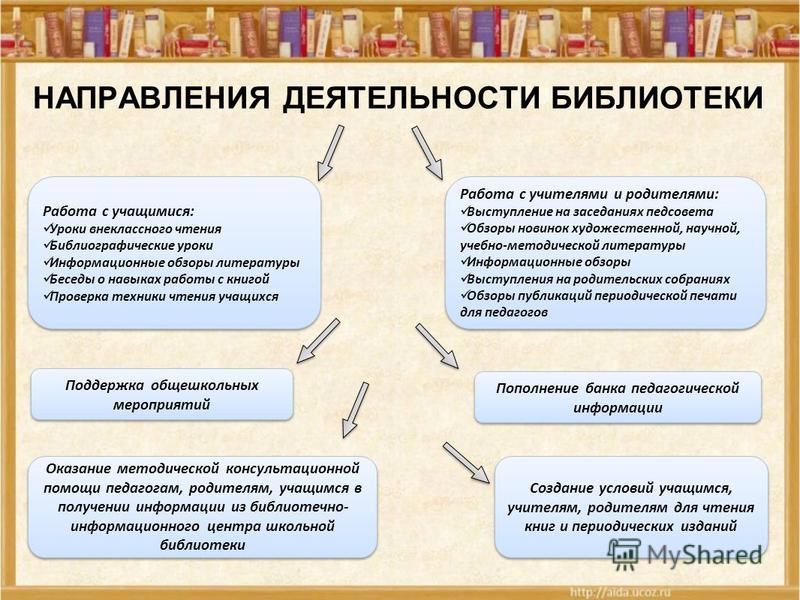 НАПРАВЛЕНИЯ ДЕЯТЕЛЬНОСТИ БИБЛИОТЕКИ

Работа с учащимися:
✓Уроки внеклассного чтения
✓Библиографические уроки
✓Информационные обзоры литературы
✓Беседы о навыках работы с книгой
✓Проверка техники чтения учащихся

Работа с учителями и родителями:
✓Выступление на заседаниях педсовета
✓Обзоры новинок художественной, научной, учебно-методической литературы
✓Информационные обзоры
✓Выступления на родительских собраниях
✓Обзоры публикаций периодической печати для педагогов

Поддержка общешкольных мероприятий

Пополнение банка педагогической информации

Оказание методической консультационной помощи педагогам, родителям, учащимся в получении информации из библиотечно-информационного центра школьной библиотеки

Создание условий учащимся, учителям, родителям для чтения книг и периодических изданий

MyShared

http://aida.ucoz.ru